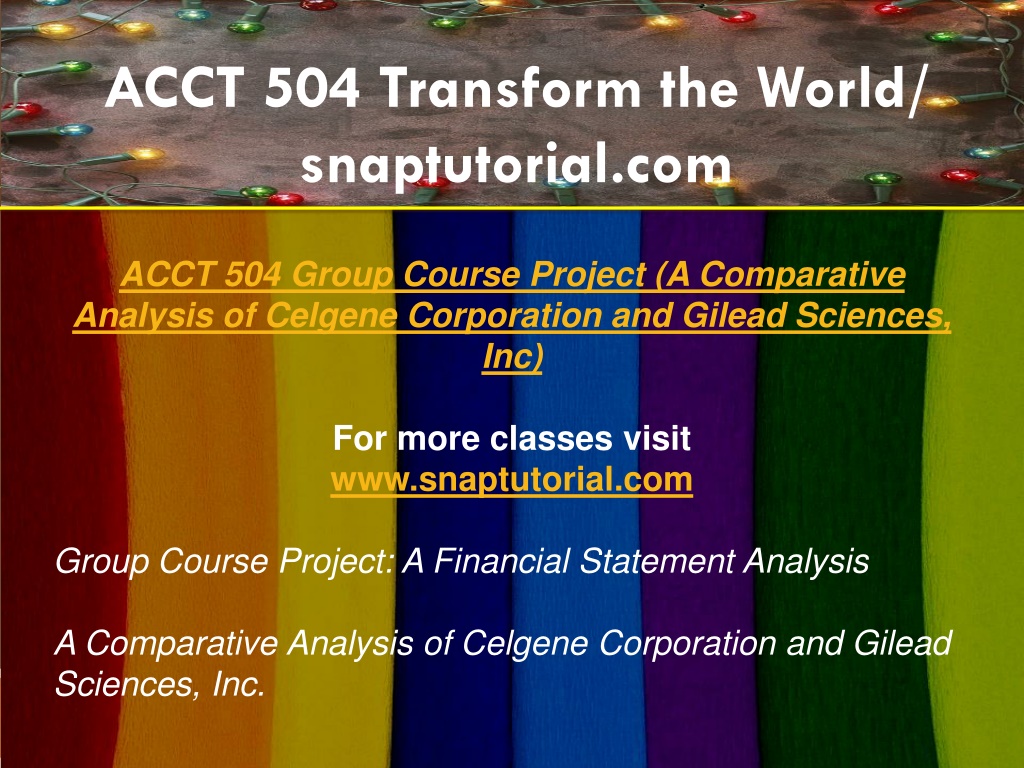 ACCT 504 Transform the World/ snaptutorial.com

ACCT 504 Group Course Project (A Comparative Analysis of Celgene Corporation and Gilead Sciences, Inc)

For more classes visit
www.snaptutorial.com

Group Course Project: A Financial Statement Analysis

A Comparative Analysis of Celgene Corporation and Gilead Sciences, Inc.